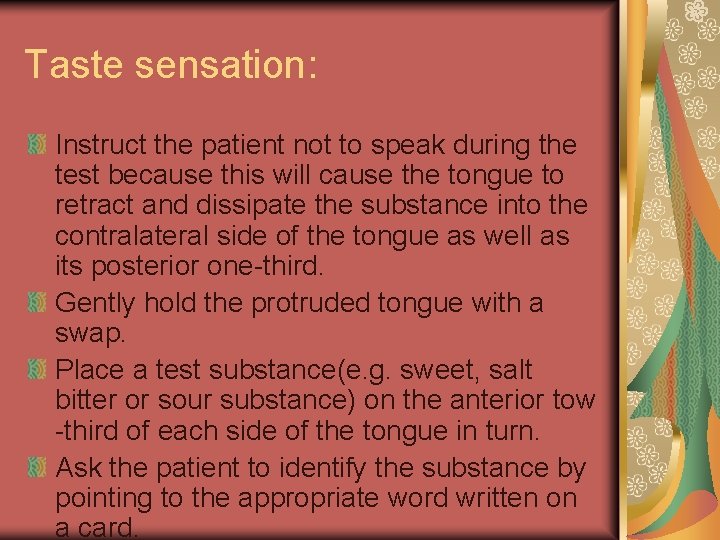 Taste sensation:

Instruct the patient not to speak during the test because this will cause the tongue to retract and dissipate the substance into the contralateral side of the tongue as well as its posterior one-third.

Gently hold the protruded tongue with a swap.

Place a test substance(e.g. sweet, salt bitter or sour substance) on the anterior tow -third of each side of the tongue in turn.

Ask the patient to identify the substance by pointing to the appropriate word written on a card.